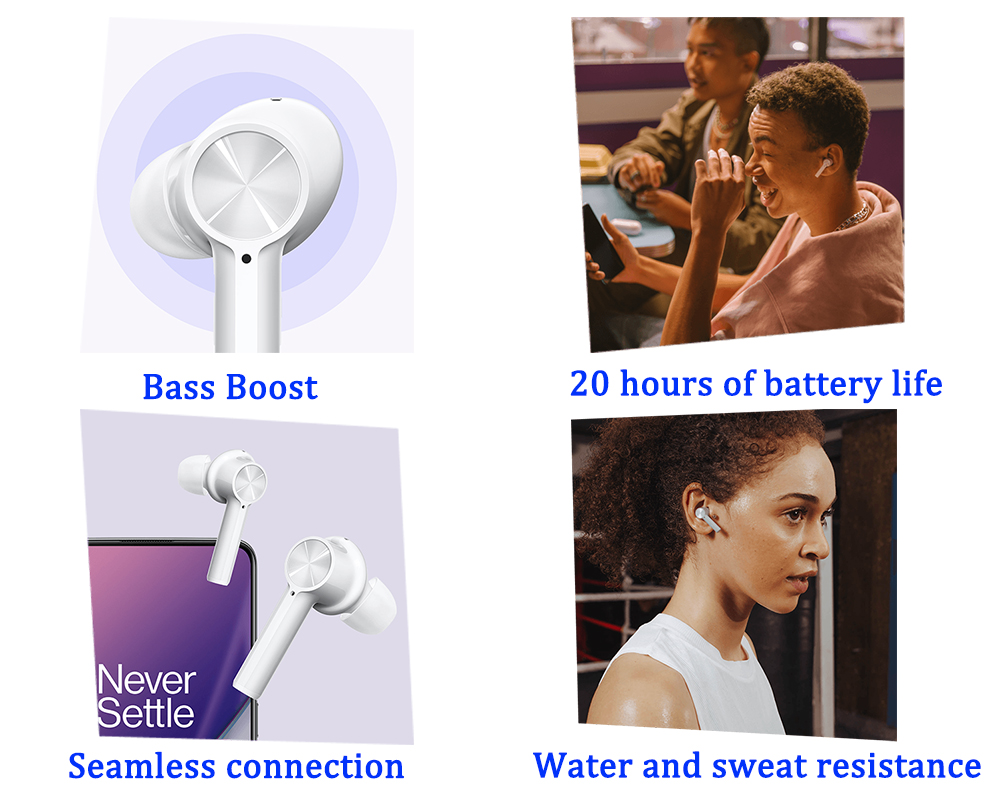 Bass Boost

20 hours of battery life

Never Settle

Seamless connection

Water and sweat resistance